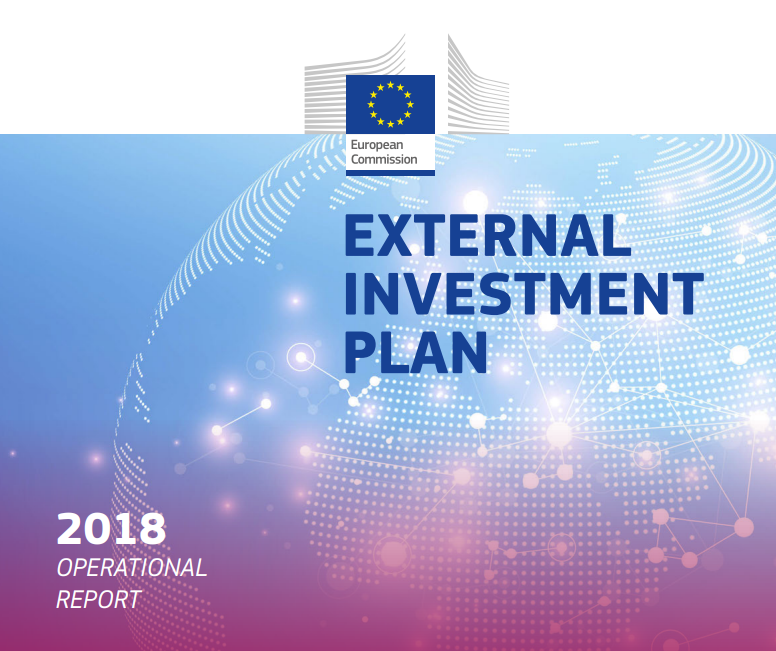 European Commission

EXTERNAL INVESTMENT PLAN

2018
OPERATIONAL REPORT